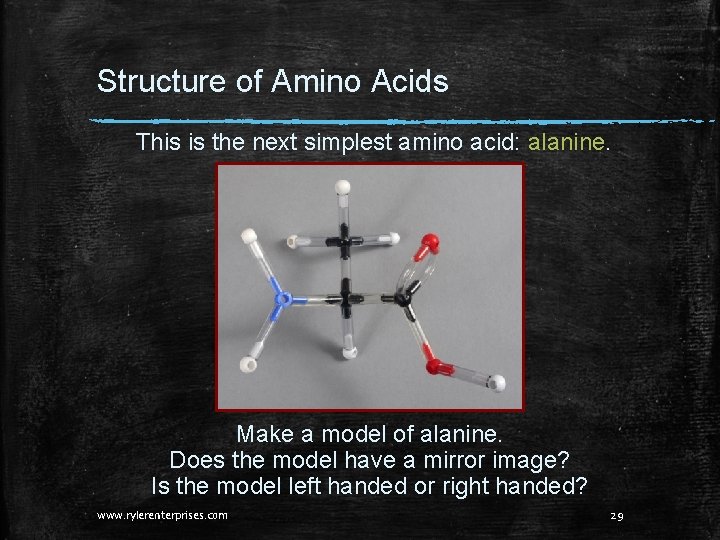 Structure of Amino Acids

This is the next simplest amino acid: alanine.

Make a model of alanine.
Does the model have a mirror image?
Is the model left handed or right handed?

www.rylerenterprises.com

29